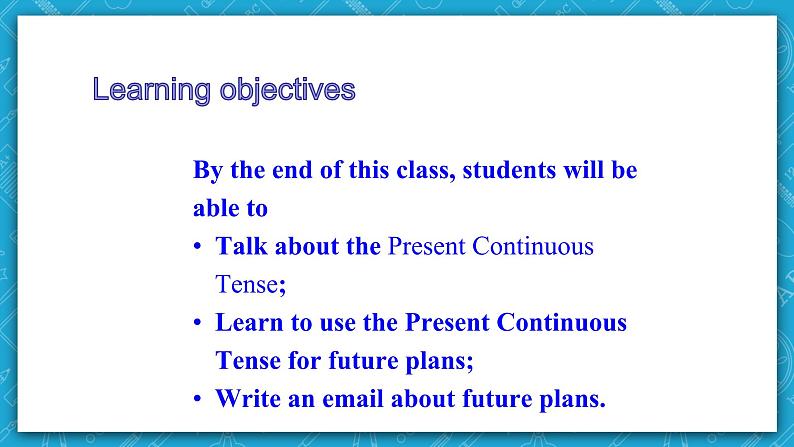 Learning objectives

By the end of this class, students will be able to

• Talk about the Present Continuous Tense;
• Learn to use the Present Continuous Tense for future plans;
• Write an email about future plans.